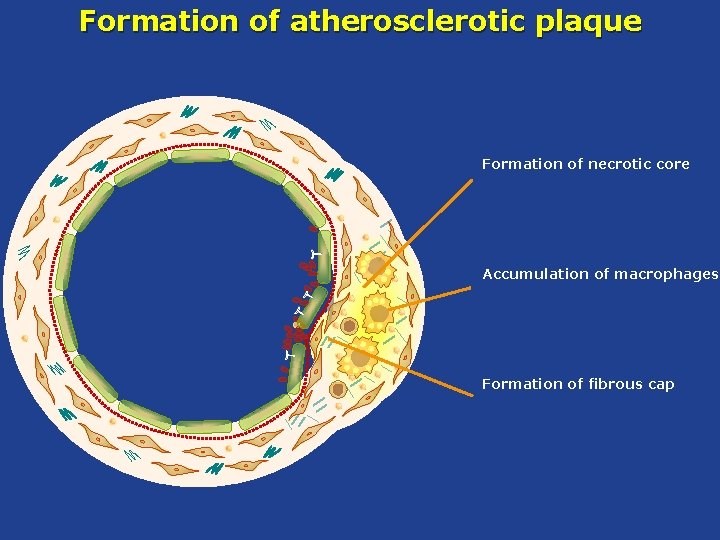 Formation of atherosclerotic plaque

Formation of necrotic core

Accumulation of macrophages

Formation of fibrous cap